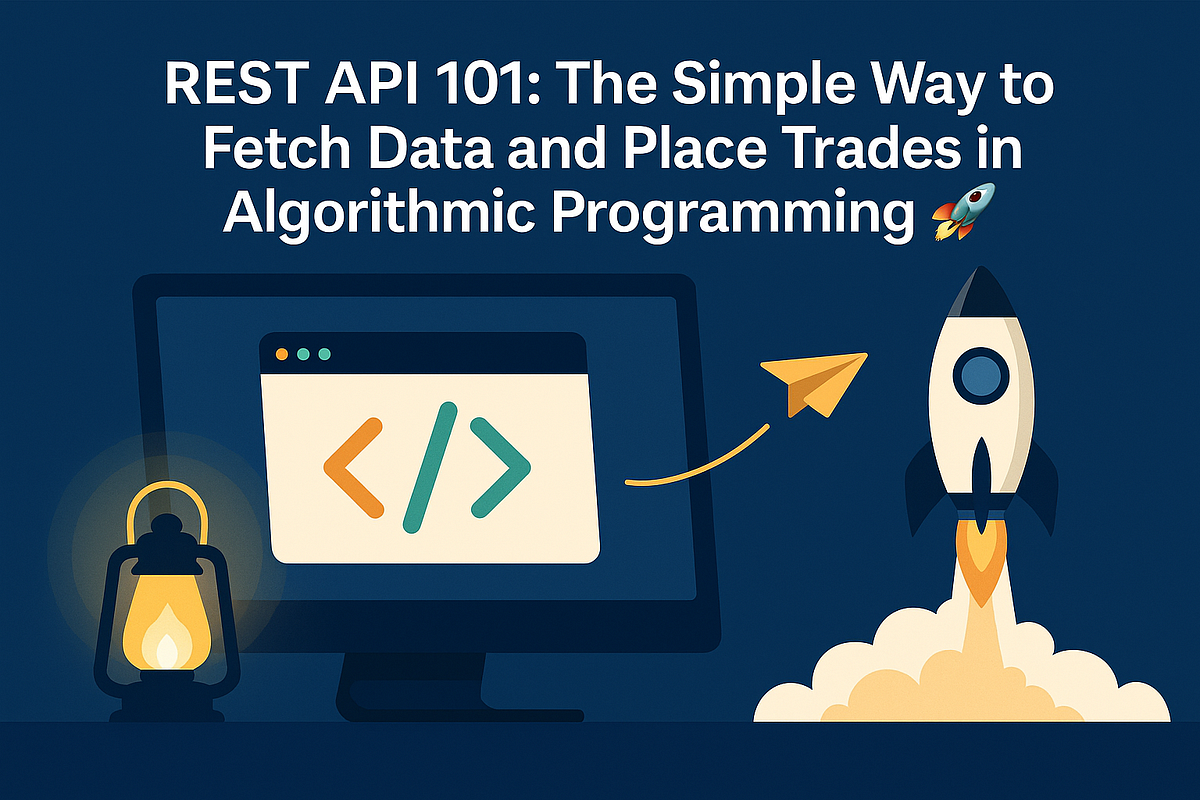 REST API 101: The Simple Way to Fetch Data and Place Trades in Algorithmic Programming 🚀

</>